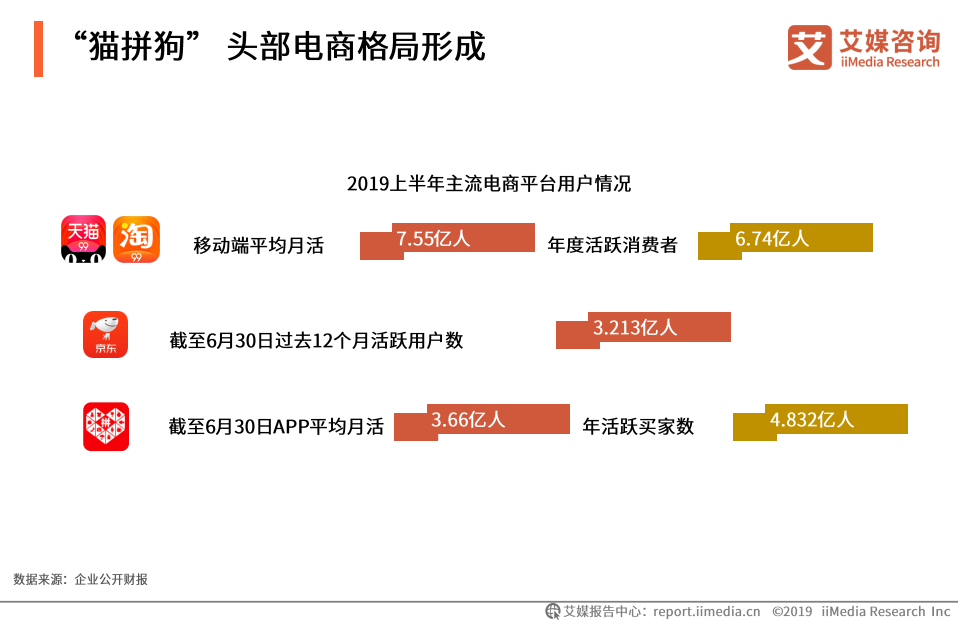 “猫拼狗” 头部电商格局形成

艾 艾媒咨询 iiMedia Research

2019上半年主流电商平台用户情况

天猫 99 淘 99

移动端平均月活 7.55亿人 年度活跃消费者 6.74亿人

京东

截至6月30日过去12个月活跃用户数 3.213亿人

拼

截至6月30日APP平均月活 3.66亿人 年活跃买家数 4.832亿人

数据来源：企业公开财报

艾媒报告中心：report.iimedia.cn ©2019 iiMedia Research Inc